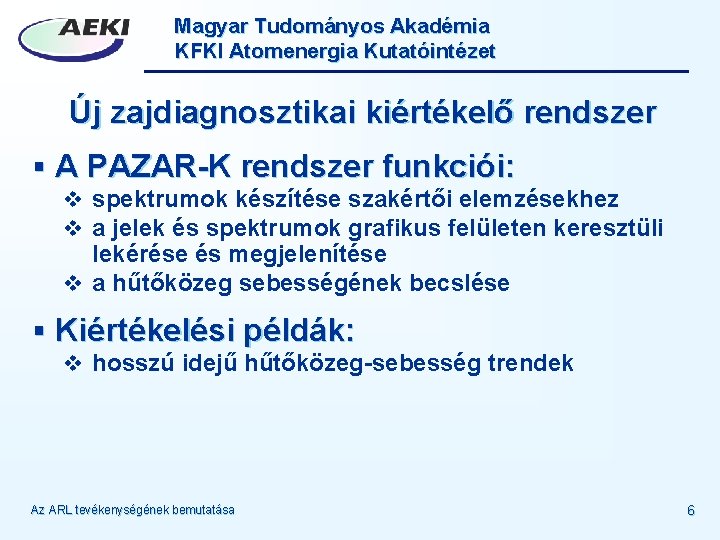 AEKI

Magyar Tudományos Akadémia
KFKI Atomenergia Kutatóintézet

Új zajdiagnosztikai kiértékelő rendszer

▪ A PAZAR-K rendszer funkciói:
❖ spektrumok készítése szakértői elemzésekhez
❖ a jelek és spektrumok grafikus felületen keresztüli lekérése és megjelenítése
❖ a hűtőközeg sebességének becslése

▪ Kiértékelési példák:
❖ hosszú idejű hűtőközeg-sebesség trendek

Az ARL tevékenységének bemutatása

6